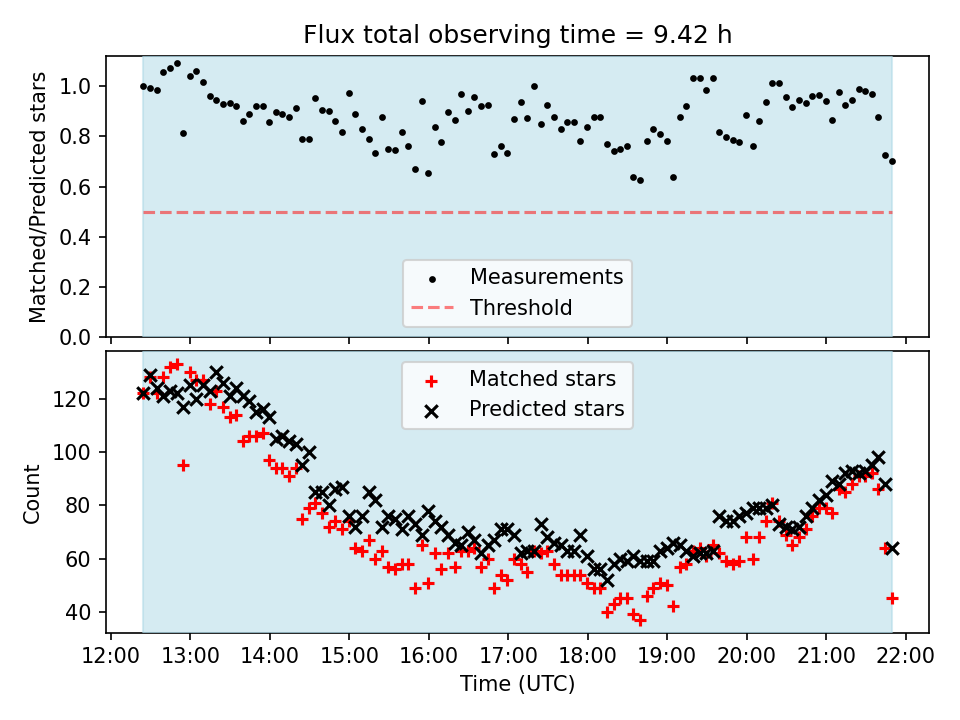 Flux total observing time = 9.42 h

Matched/Predicted stars

1.0
0.8
0.6
0.4
0.2
0.0

Measurements
Threshold

Matched stars
Predicted stars

Count

120
100
80
60
40

12:00 13:00 14:00 15:00 16:00 17:00 18:00 19:00 20:00 21:00 22:00

Time (UTC)